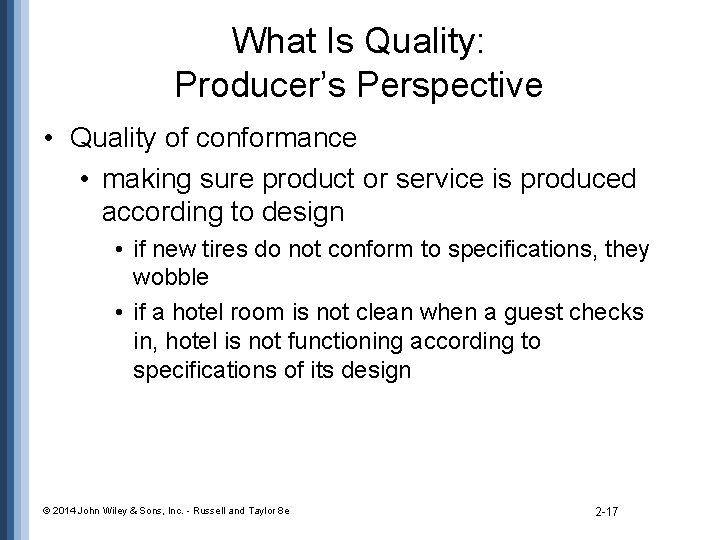 What Is Quality:
Producer's Perspective

• Quality of conformance
  • making sure product or service is produced according to design
    • if new tires do not conform to specifications, they wobble
    • if a hotel room is not clean when a guest checks in, hotel is not functioning according to specifications of its design

© 2014 John Wiley & Sons, Inc. - Russell and Taylor 8e

2-17